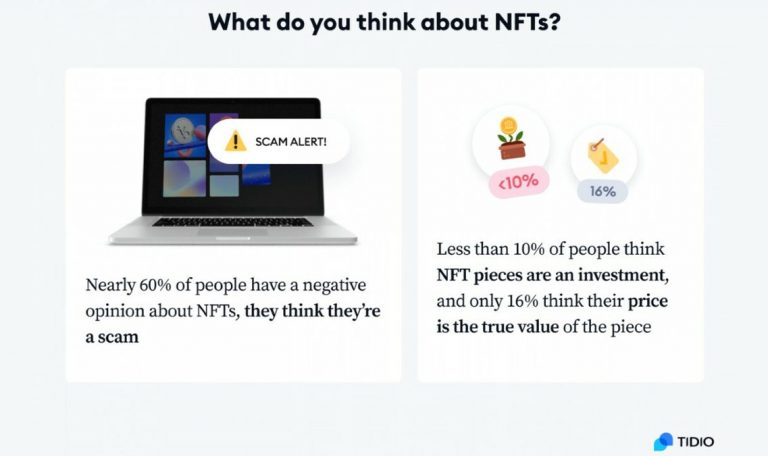 What do you think about NFTs?

SCAM ALERT!

Nearly 60% of people have a negative opinion about NFTs, they think they're a scam

<10%

16%

Less than 10% of people think NFT pieces are an investment, and only 16% think their price is the true value of the piece

TIDIO